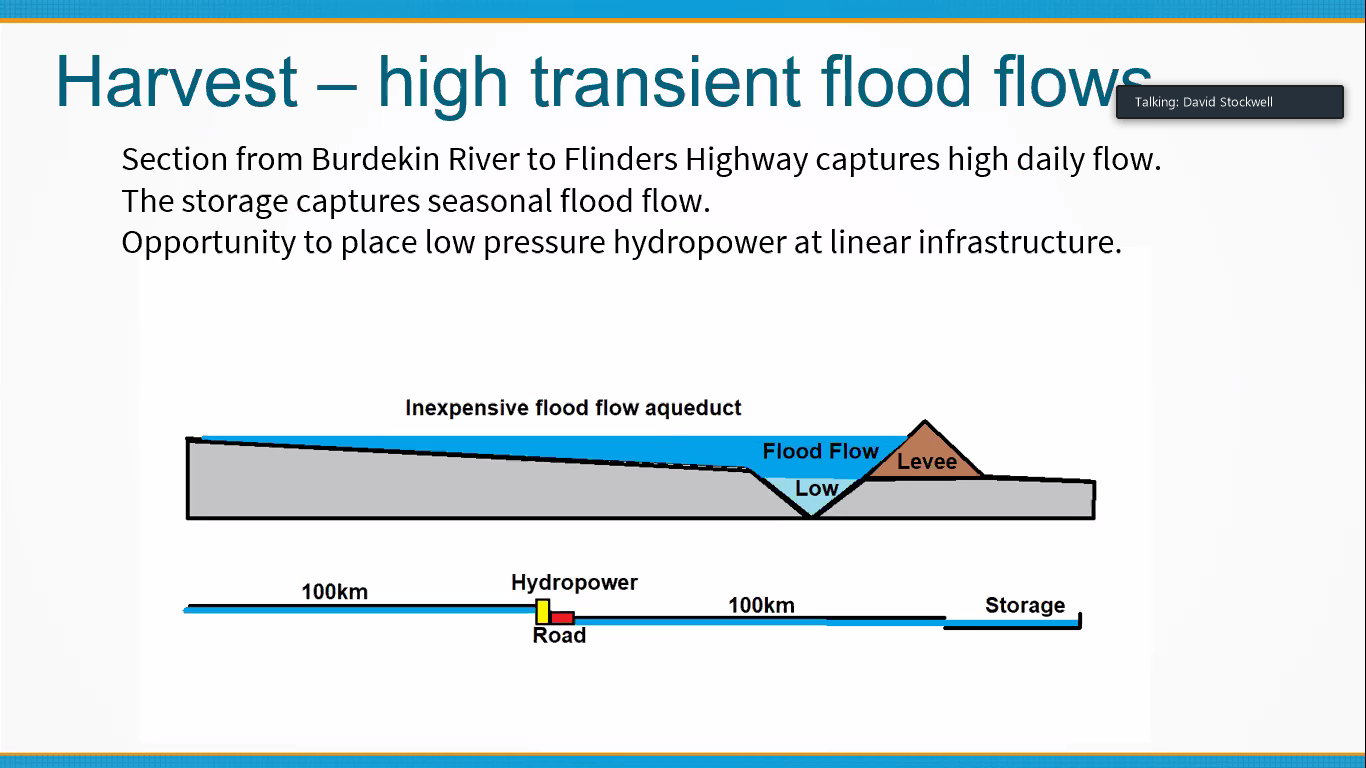 Harvest – high transient flood flows

Talking: David Stockwell

Section from Burdekin River to Flinders Highway captures high daily flow.
The storage captures seasonal flood flow.
Opportunity to place low pressure hydropower at linear infrastructure.

Inexpensive flood flow aqueduct

Flood Flow

Levee

Low

100km

Hydropower

Road

100km

Storage